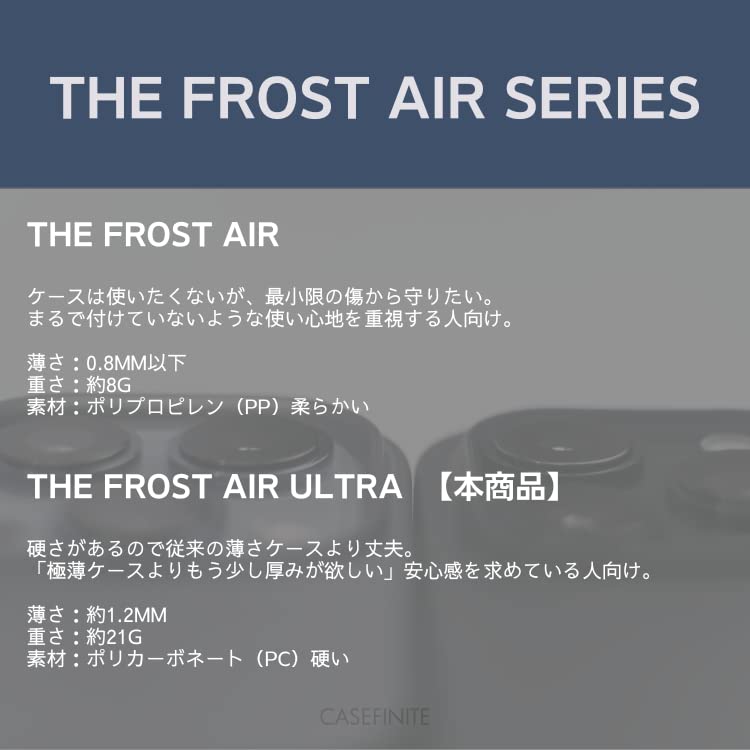 THE FROST AIR SERIES

THE FROST AIR

ケースは使いたくないが、最小限の傷から守りたい。
まるで付けていないような使い心地を重視する人向け。

薄さ：0.8MM以下
重さ：約8G
素材：ポリプロピレン（PP）柔らかい

THE FROST AIR ULTRA 【本商品】

硬さがあるので従来の薄さケースより丈夫。
「極薄ケースよりもう少し厚みが欲しい」安心感を求めている人向け。

薄さ：約1.2MM
重さ：約21G
素材：ポリカーボネート（PC）硬い

CASEFINITE